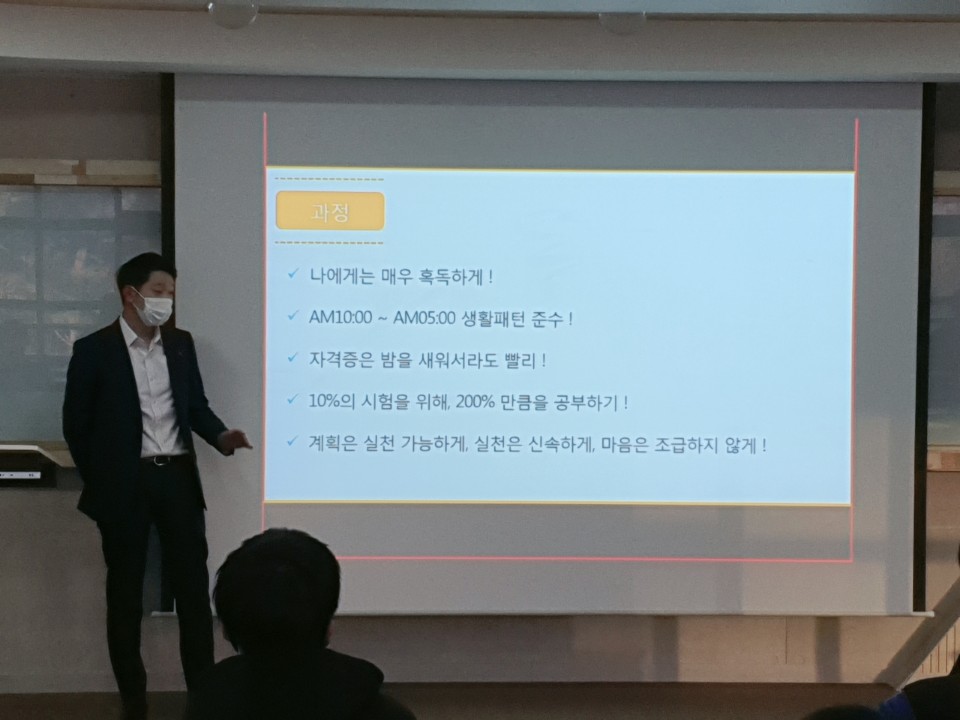 과정

✓ 나에게는 매우 혹독하게 !

✓ AM10:00 ~ AM05:00 생활패턴 준수 !

✓ 자격증은 밤을 새워서라도 빨리 !

✓ 10%의 시험을 위해, 200% 만큼을 공부하기 !

✓ 계획은 실천 가능하게, 실천은 신속하게, 마음은 조급하지 않게 !